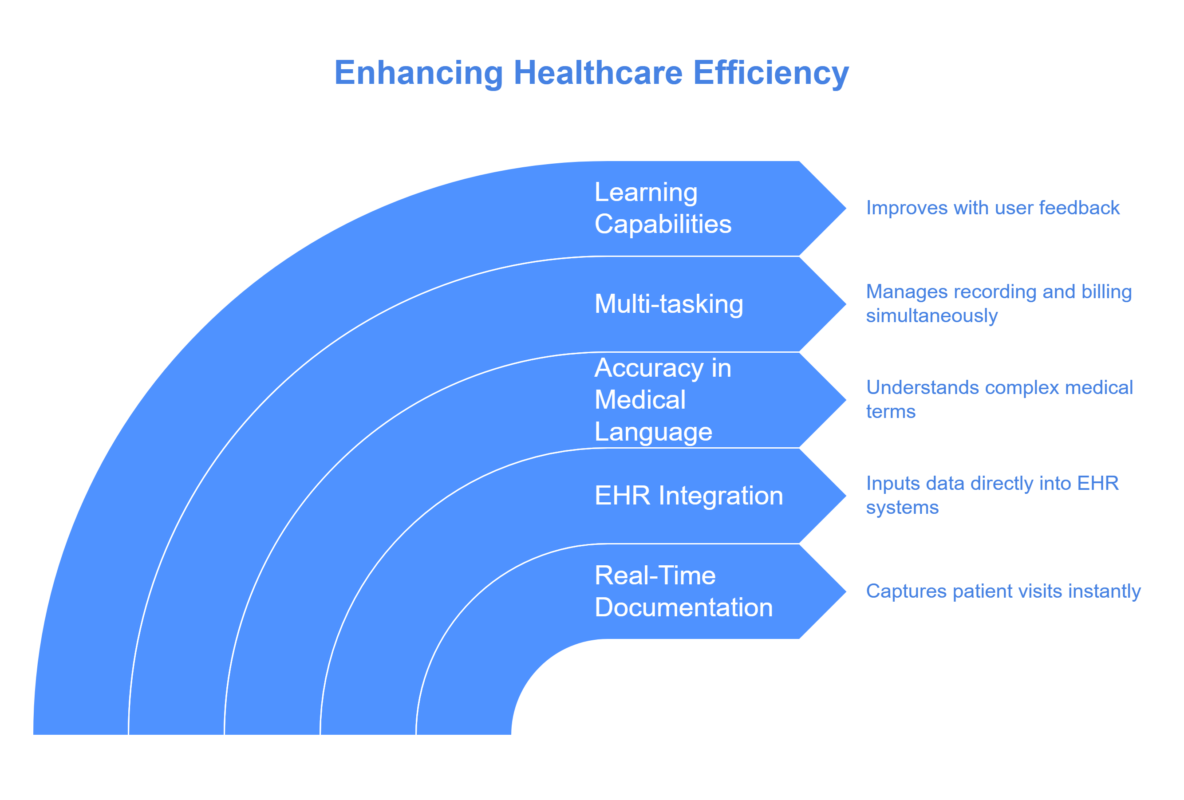 Enhancing Healthcare Efficiency

Learning Capabilities

Improves with user feedback

Multi-tasking

Manages recording and billing simultaneously

Accuracy in Medical Language

Understands complex medical terms

EHR Integration

Inputs data directly into EHR systems

Real-Time Documentation

Captures patient visits instantly